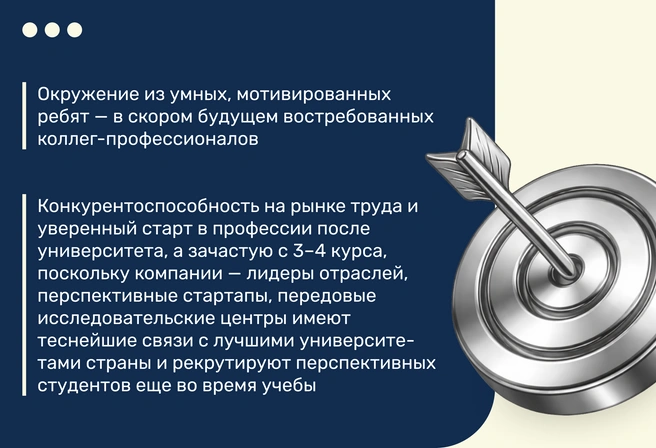 Окружение из умных, мотивированных ребят — в скором будущем востребованных коллег-профессионалов

Конкурентоспособность на рынке труда и уверенный старт в профессии после университета, а зачастую с 3–4 курса, поскольку компании — лидеры отраслей, перспективные стартапы, передовые исследовательские центры имеют теснейшие связи с лучшими университетами страны и рекрутируют перспективных студентов еще во время учебы